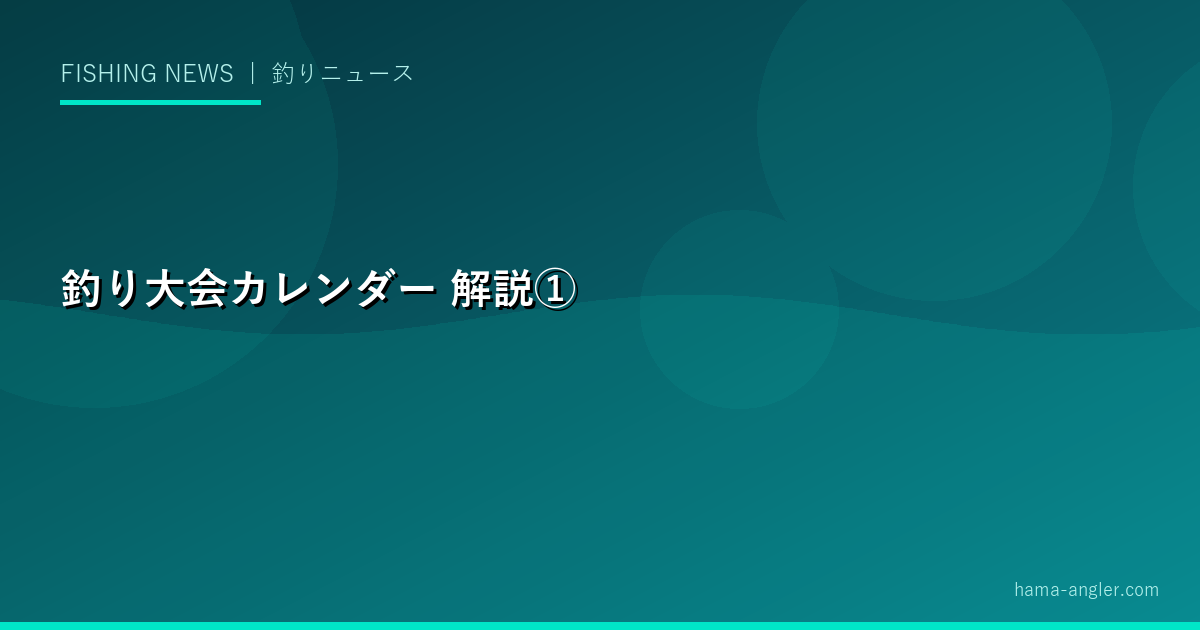 FISHING NEWS ｜ 釣りニュース

釣り大会カレンダー 解説①

hama-angler.com